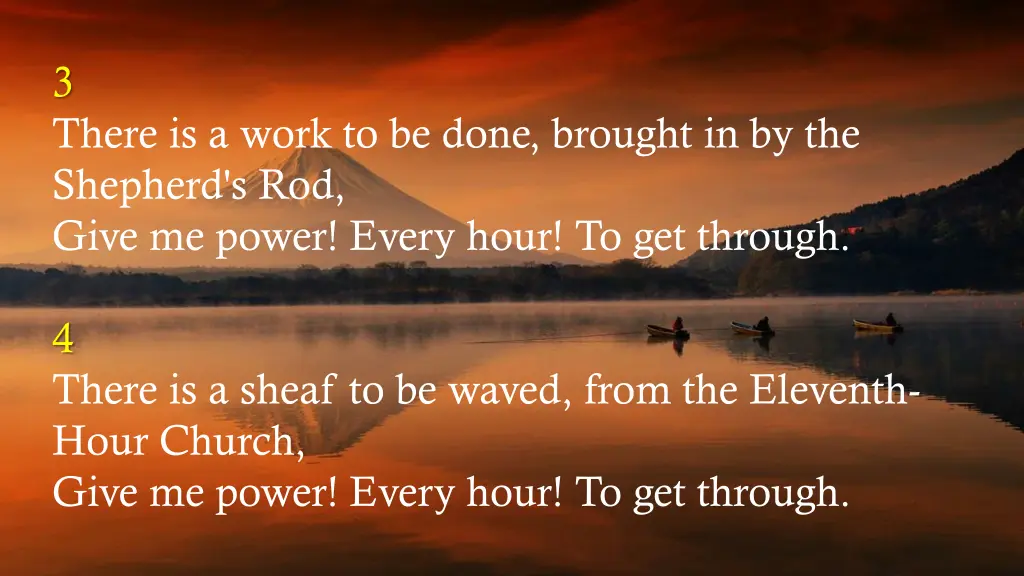 3
There is a work to be done, brought in by the Shepherd's Rod,
Give me power! Every hour! To get through.

4
There is a sheaf to be waved, from the Eleventh-Hour Church,
Give me power! Every hour! To get through.